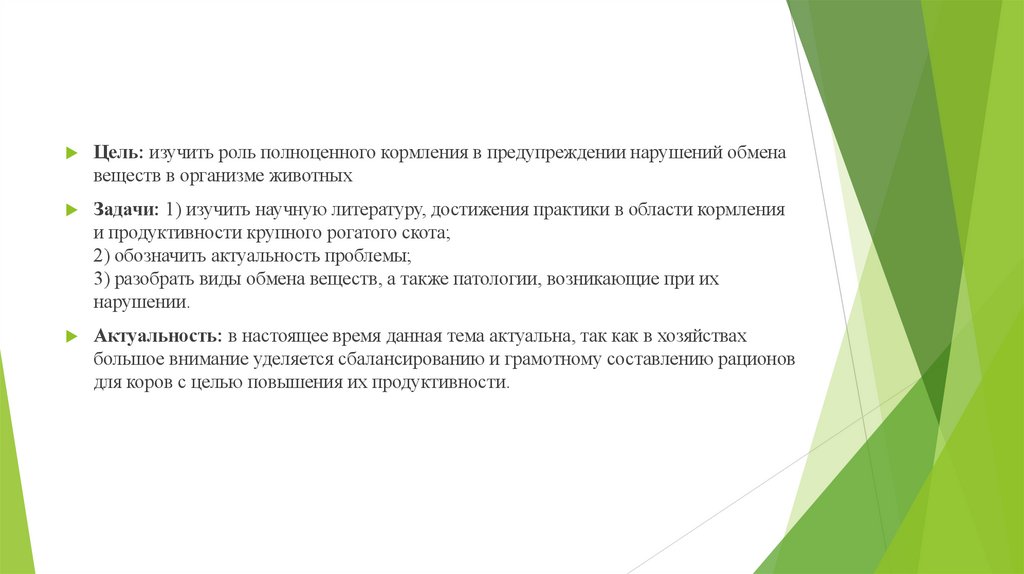 Цель: изучить роль полноценного кормления в предупреждении нарушений обмена веществ в организме животных

Задачи: 1) изучить научную литературу, достижения практики в области кормления и продуктивности крупного рогатого скота;
2) обозначить актуальность проблемы;
3) разобрать виды обмена веществ, а также патологии, возникающие при их нарушении.

Актуальность: в настоящее время данная тема актуальна, так как в хозяйствах большое внимание уделяется сбалансированию и грамотному составлению рационов для коров с целью повышения их продуктивности.